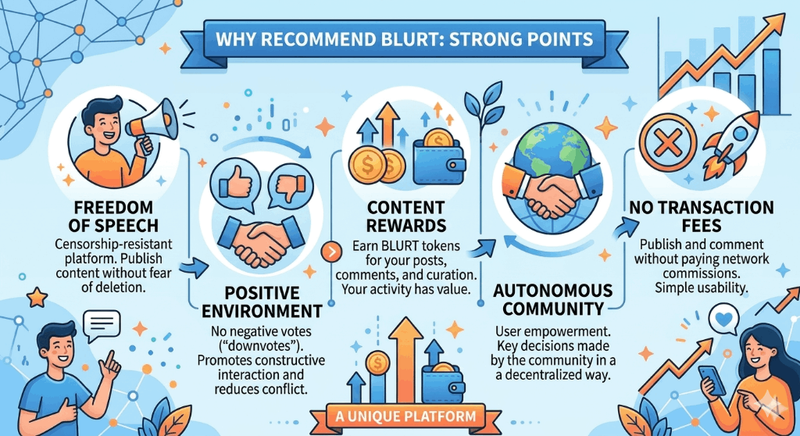 WHY RECOMMEND BLURT: STRONG POINTS

FREEDOM OF SPEECH
Censorship-resistant platform. Publish content without fear of deletion.

POSITIVE ENVIRONMENT
No negative votes ("downvotes"). Promotes constructive interaction and reduces conflict.

CONTENT REWARDS
Earn BLURT tokens for your posts, comments, and curation. Your activity has value.

AUTONOMOUS COMMUNITY
User empowerment. Key decisions made by the community in a decentralized way.

NO TRANSACTION FEES
Publish and comment without paying network commissions. Simple usability.

A UNIQUE PLATFORM